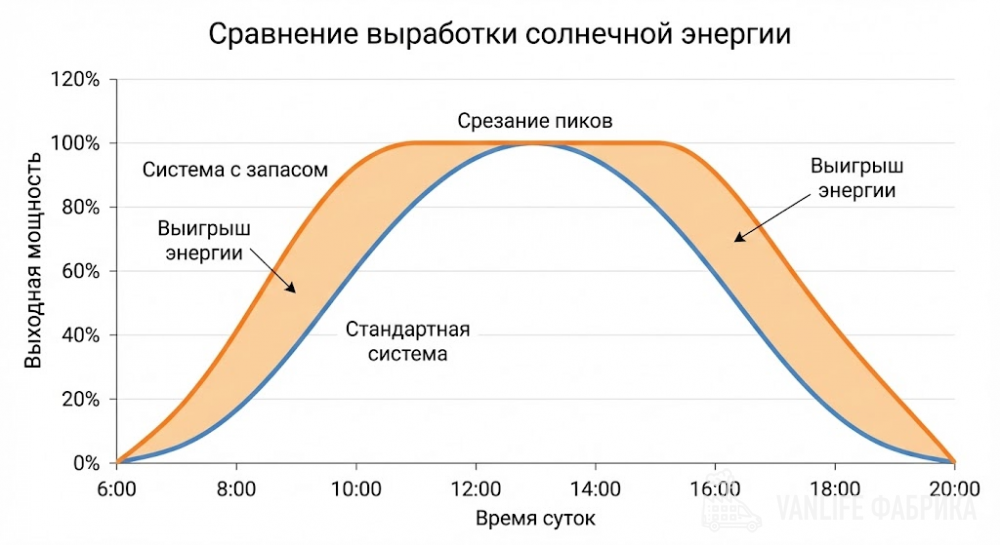 Сравнение выработки солнечной энергии

Выходная мощность

120%
100%
80%
60%
40%
20%
0%

Срезание пиков

Система с запасом

Выигрыш энергии

Выигрыш энергии

Стандартная система

6:00
8:00
10:00
12:00
14:00
16:00
18:00
20:00

Время суток

VANLIFE ФАБРИКА